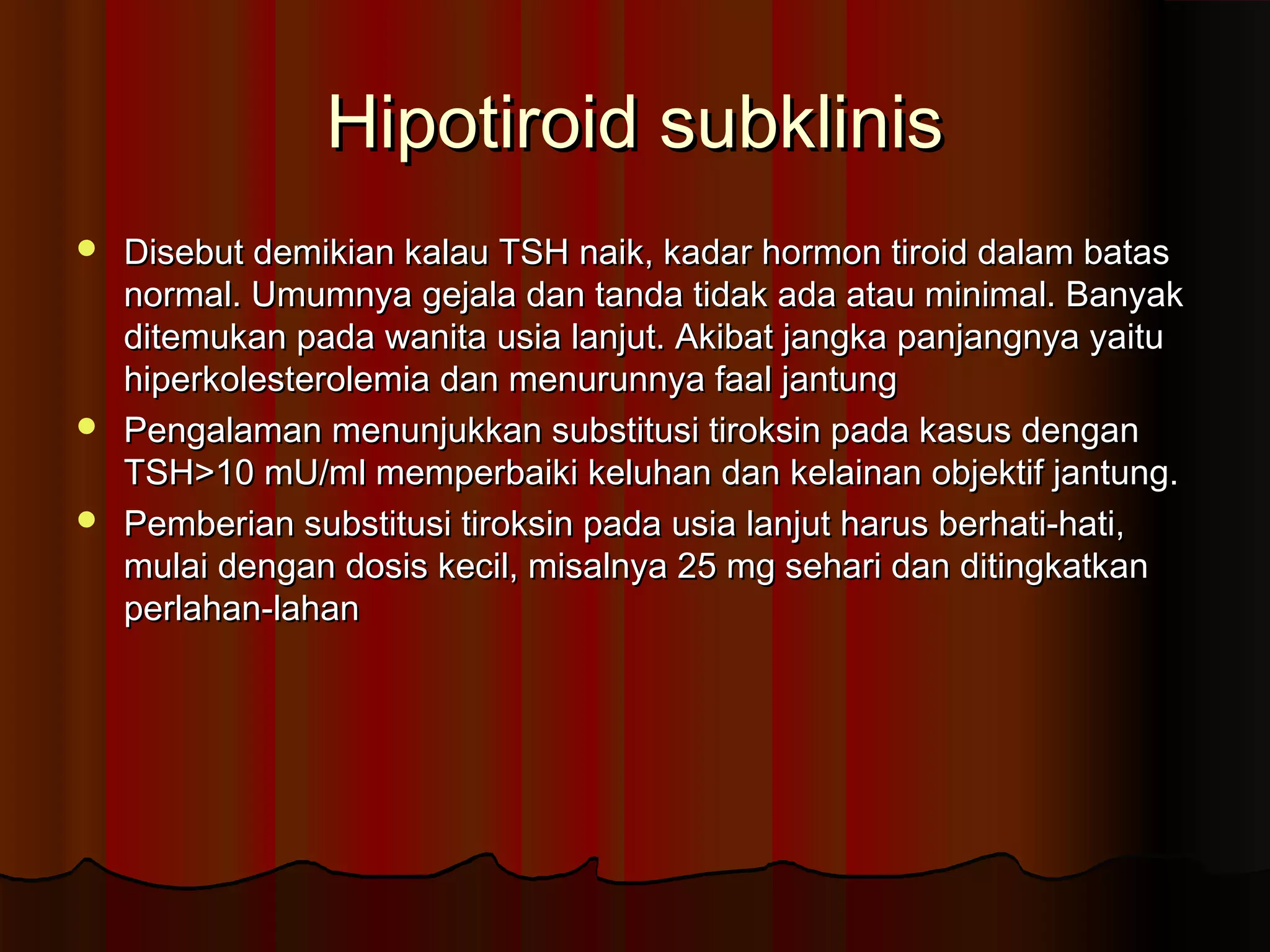 Hipotiroid subklinis

- Disebut demikian kalau TSH naik, kadar hormon tiroid dalam batas normal. Umumnya gejala dan tanda tidak ada atau minimal. Banyak ditemukan pada wanita usia lanjut. Akibat jangka panjangnya yaitu hiperkolesterolemia dan menurunnya faal jantung
- Pengalaman menunjukkan substitusi tiroksin pada kasus dengan TSH>10 mU/ml memperbaiki keluhan dan kelainan objektif jantung.
- Pemberian substitusi tiroksin pada usia lanjut harus berhati-hati, mulai dengan dosis kecil, misalnya 25 mg sehari dan ditingkatkan perlahan-lahan